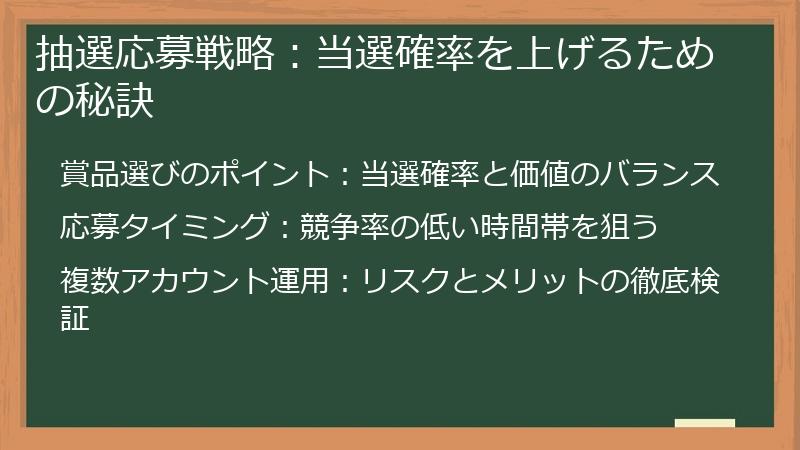 抽選応募戦略：当選確率を上げるための秘訣

賞品選びのポイント：当選確率と価値のバランス

応募タイミング：競争率の低い時間帯を狙う

複数アカウント運用：リスクとメリットの徹底検証